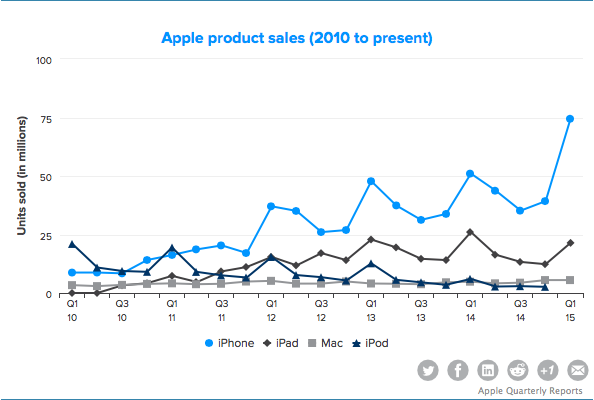 Apple product sales (2010 to present)

Units sold (in millions)

100
75
50
25
0

Q1 10
Q3 10
Q1 11
Q3 11
Q1 12
Q3 12
Q1 13
Q3 13
Q1 14
Q3 14
Q1 15

iPhone
iPad
Mac
iPod

+1

Apple Quarterly Reports